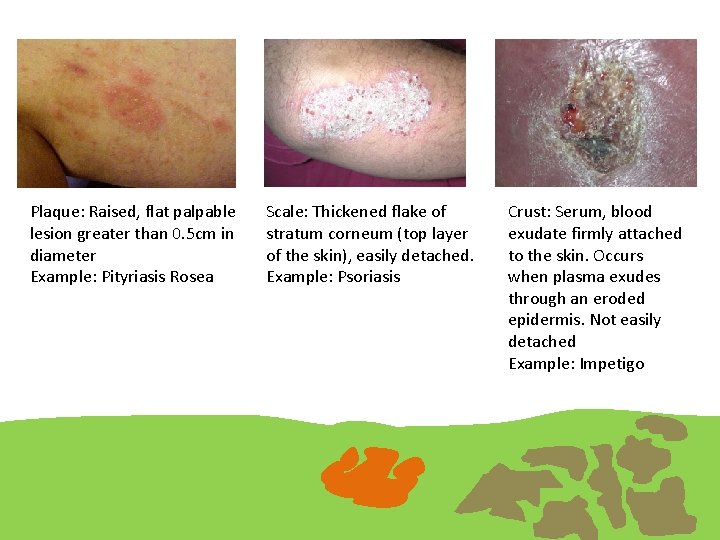 Plaque: Raised, flat palpable lesion greater than 0.5cm in diameter
Example: Pityriasis Rosea

Scale: Thickened flake of stratum corneum (top layer of the skin), easily detached.
Example: Psoriasis

Crust: Serum, blood exudate firmly attached to the skin. Occurs when plasma exudes through an eroded epidermis. Not easily detached
Example: Impetigo